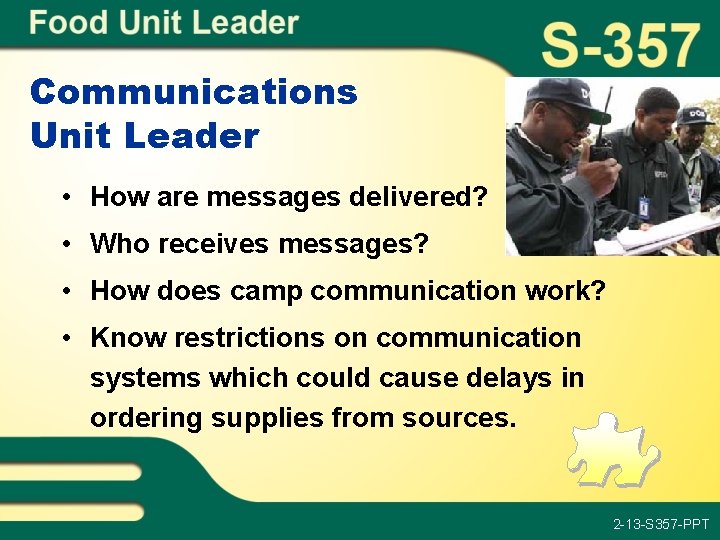 Food Unit Leader

S-357

Communications Unit Leader

• How are messages delivered?

• Who receives messages?

• How does camp communication work?

• Know restrictions on communication systems which could cause delays in ordering supplies from sources.

2-13-S357-PPT